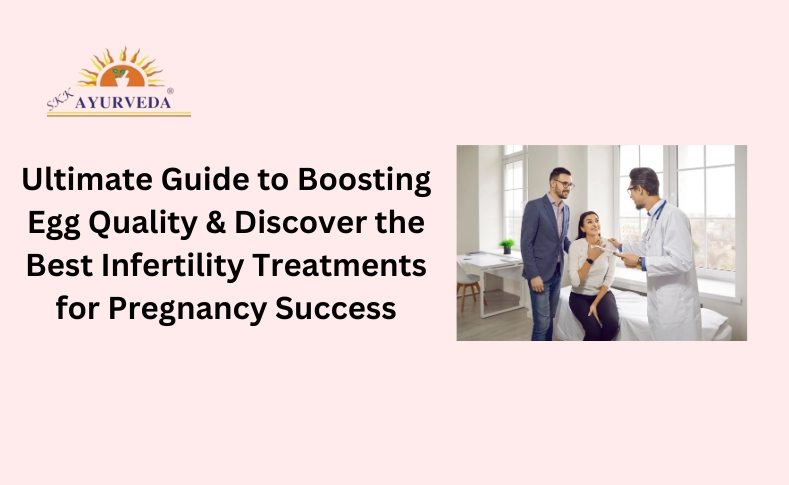 SKK AYURVEDA ®

Ultimate Guide to Boosting Egg Quality & Discover the Best Infertility Treatments for Pregnancy Success